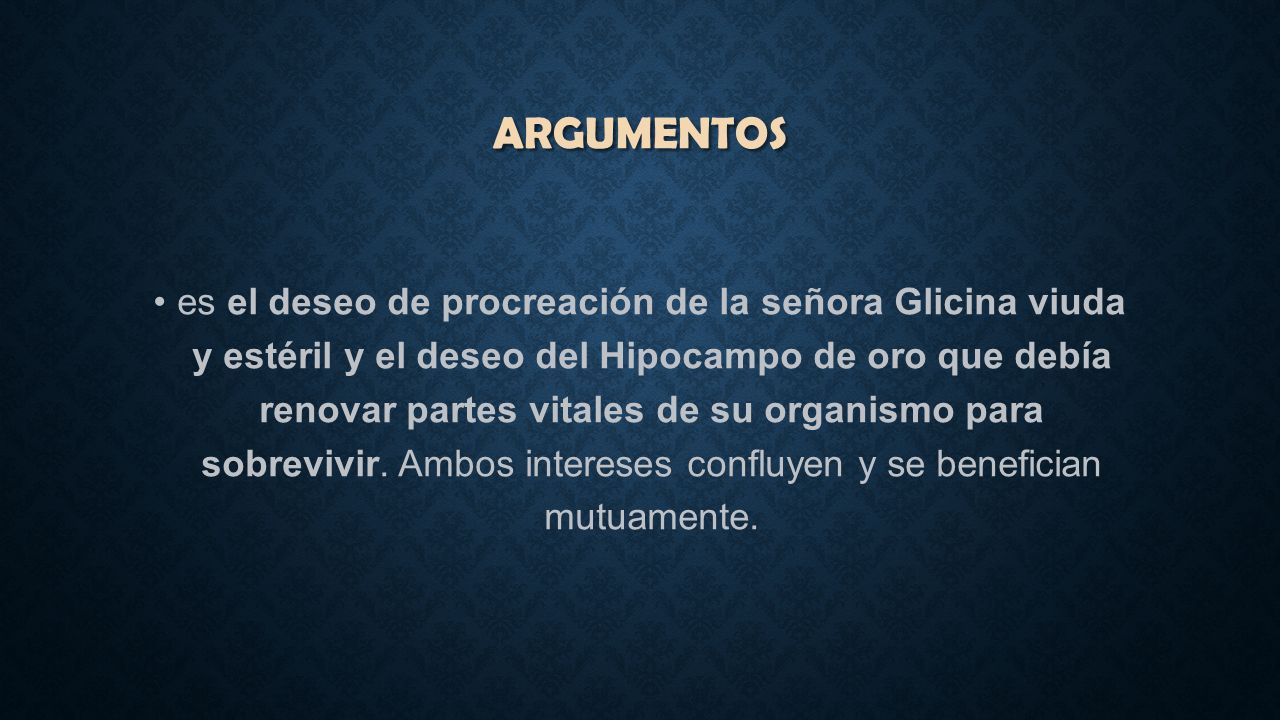 ARGUMENTOS

• es el deseo de procreación de la señora Glicina viuda y estéril y el deseo del Hipocampo de oro que debía renovar partes vitales de su organismo para sobrevivir. Ambos intereses confluyen y se benefician mutuamente.